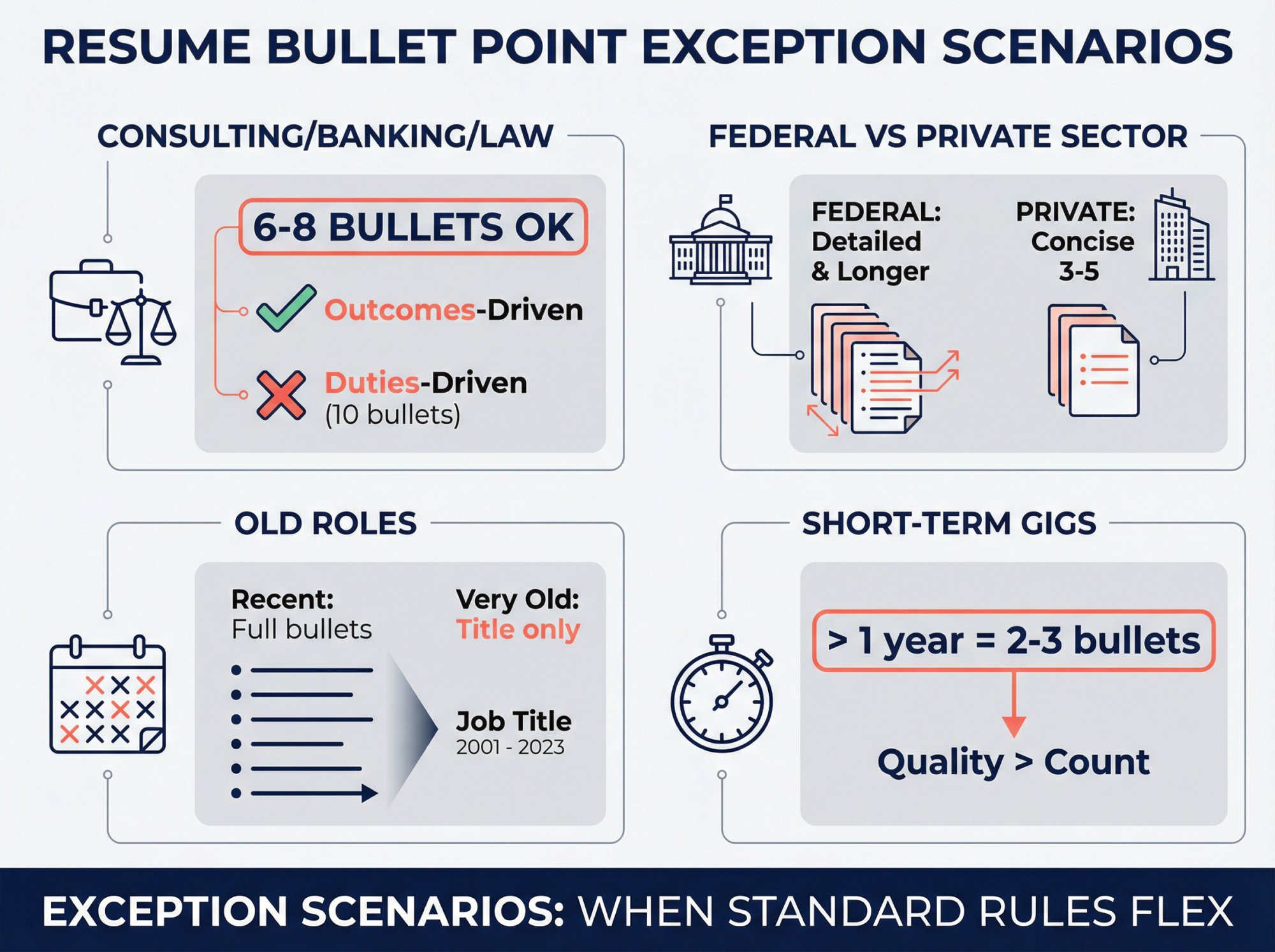 RESUME BULLET POINT EXCEPTION SCENARIOS

CONSULTING/BANKING/LAW

6-8 BULLETS OK

Outcomes-Driven

Duties-Driven (10 bullets)

FEDERAL VS PRIVATE SECTOR

FEDERAL: Detailed & Longer

PRIVATE: Concise 3-5

OLD ROLES

Recent: Full bullets

Very Old: Title only

Job Title
2001 - 2023

SHORT-TERM GIGS

> 1 year = 2-3 bullets

Quality > Count

EXCEPTION SCENARIOS: WHEN STANDARD RULES FLEX